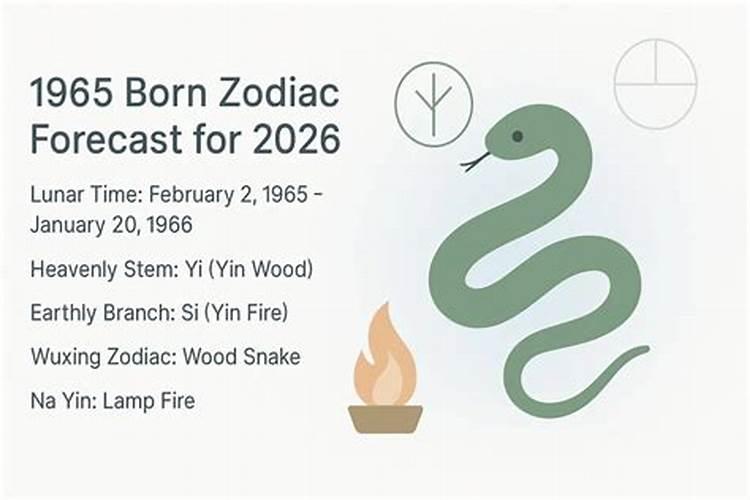 1965 Born Zodiac Forecast for 2026

Lunar Time: February 2, 1965 - January 20, 1966

Heavenly Stem: Yi (Yin Wood)

Earthly Branch: Si (Yin Fire)

Wuxing Zodiac: Wood Snake

Na Yin: Lamp Fire